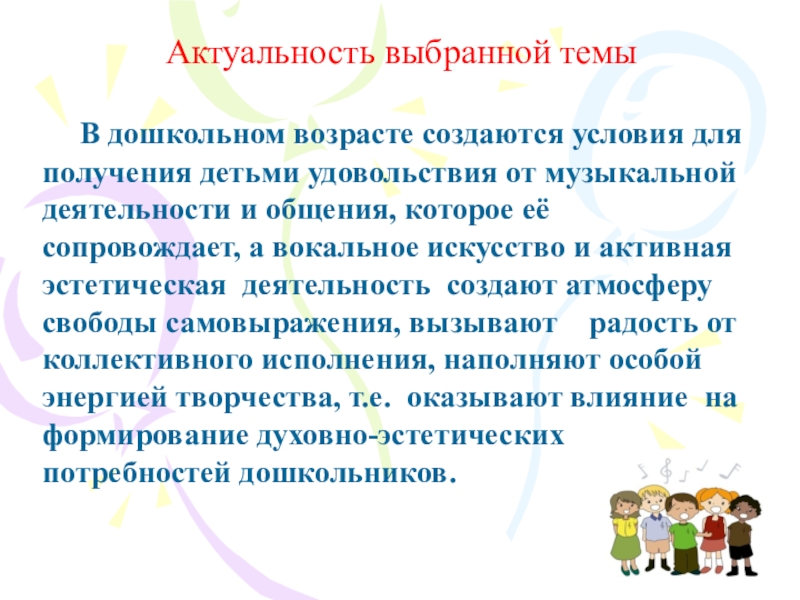 Актуальность выбранной темы

В дошкольном возрасте создаются условия для получения детьми удовольствия от музыкальной деятельности и общения, которое её сопровождает, а вокальное искусство и активная эстетическая деятельность создают атмосферу свободы самовыражения, вызывают радость от коллективного исполнения, наполняют особой энергией творчества, т.е. оказывают влияние на формирование духовно-эстетических потребностей дошкольников.